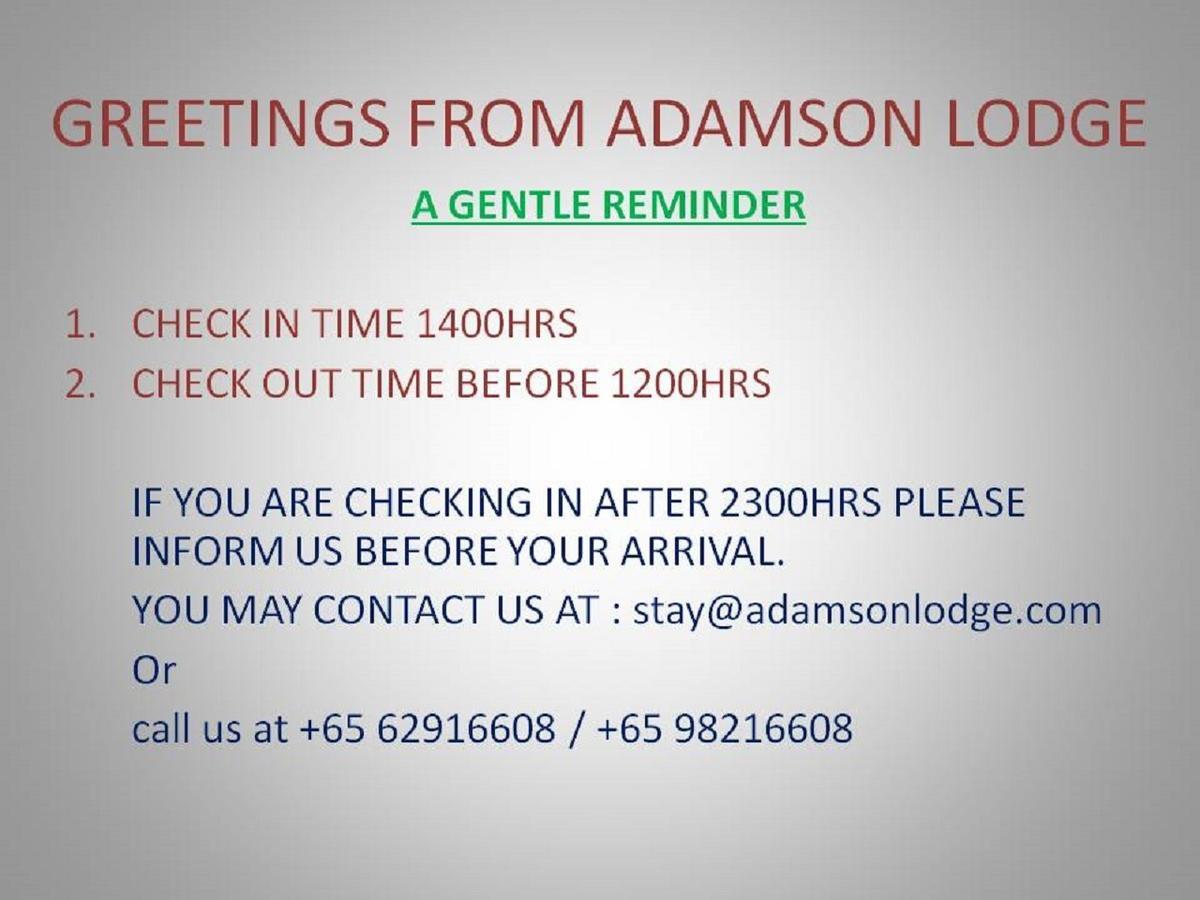 GREETINGS FROM ADAMSON LODGE

A GENTLE REMINDER

1. CHECK IN TIME 1400HRS
2. CHECK OUT TIME BEFORE 1200HRS

IF YOU ARE CHECKING IN AFTER 2300HRS PLEASE INFORM US BEFORE YOUR ARRIVAL.

YOU MAY CONTACT US AT : stay@adamsonlodge.com

Or

call us at +65 62916608 / +65 98216608